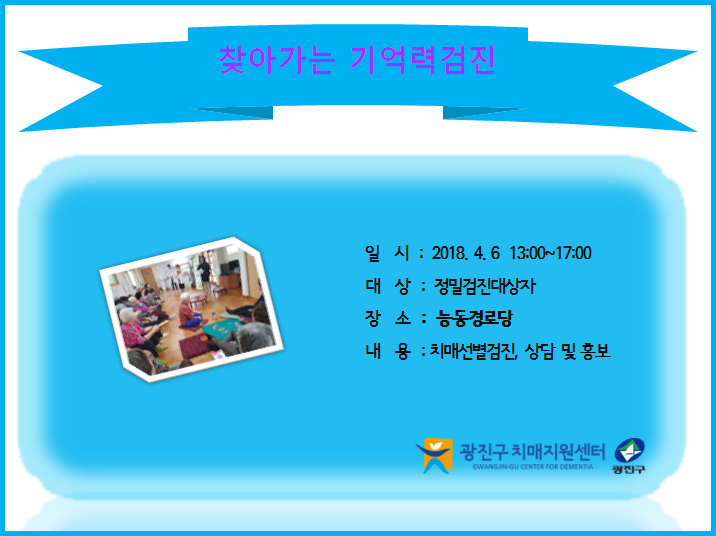 찾아가는 기억력검진

일 시 : 2018. 4. 6 13:00~17:00
대 상 : 정밀검진대상자
장 소 : 능동경로당
내 용 : 치매선별검진, 상담 및 홍보

광진구 치매지원센터
GWANGJIN-GU CENTER FOR DEMENTIA
광진구